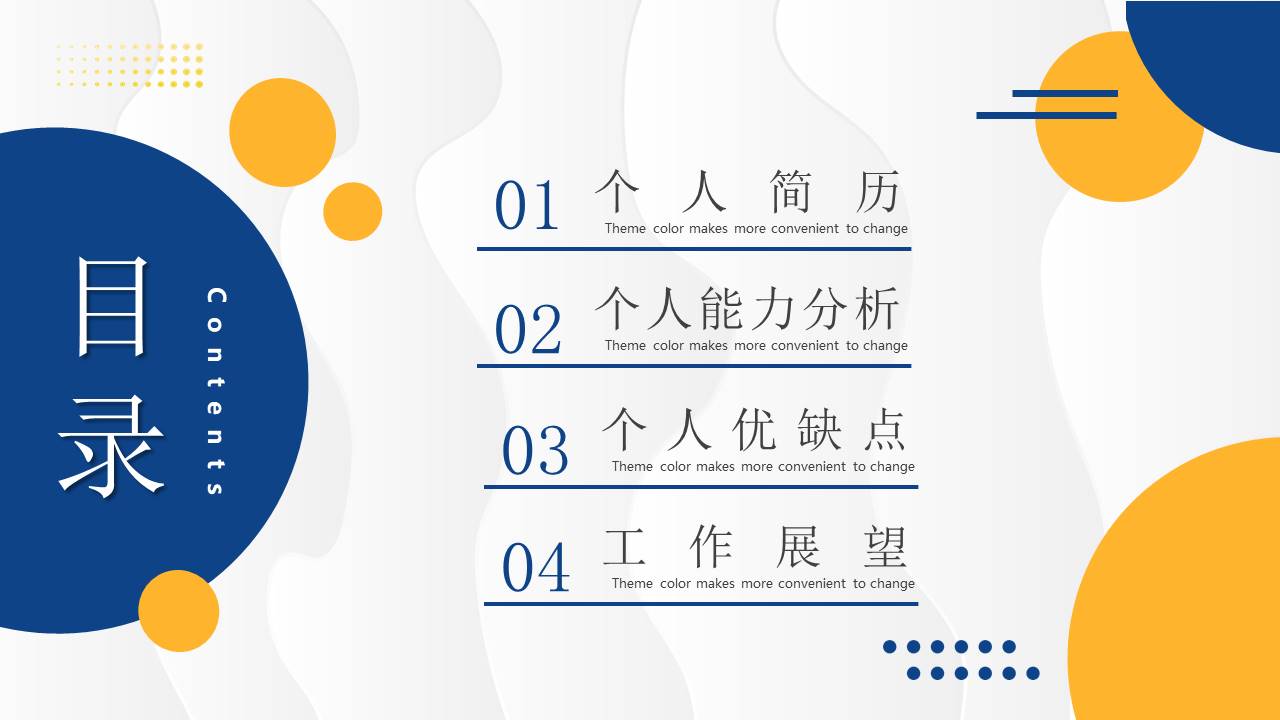 目录

Contents

01 个人简历
Theme color makes more convenient to change

02 个人能力分析
Theme color makes more convenient to change

03 个人优缺点
Theme color makes more convenient to change

04 工作展望
Theme color makes more convenient to change